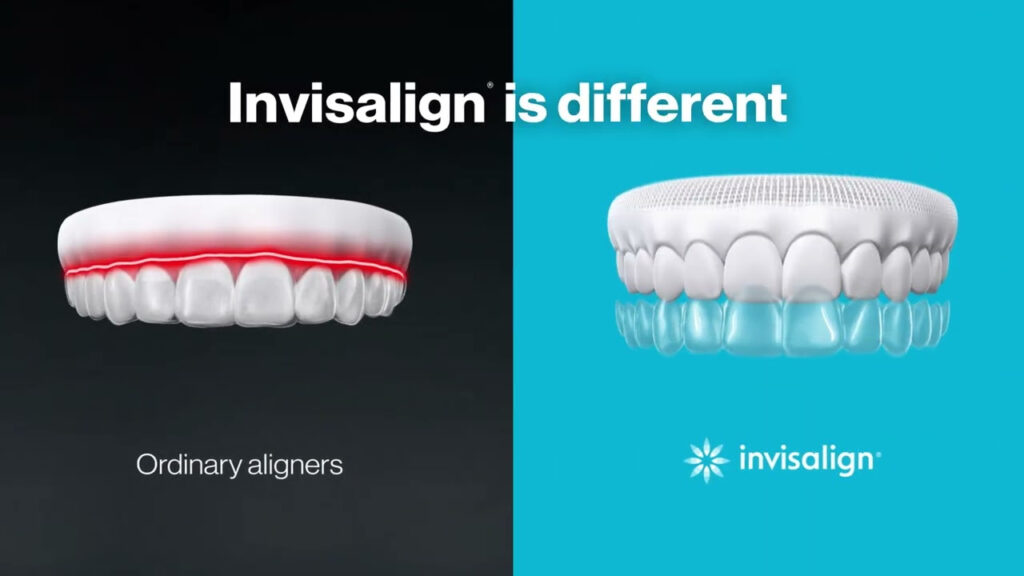 Invisalign® is different

Ordinary aligners

invisalign®